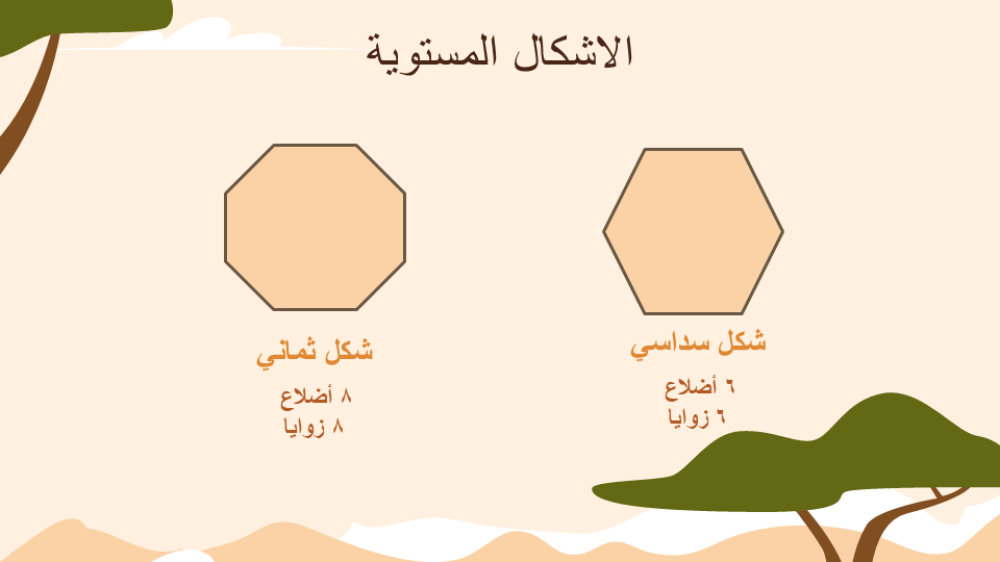 الاشكال المستوية

شكل سداسي
٦ أضلاع
٦ زوايا

شكل ثماني
٨ أضلاع
٨ زوايا